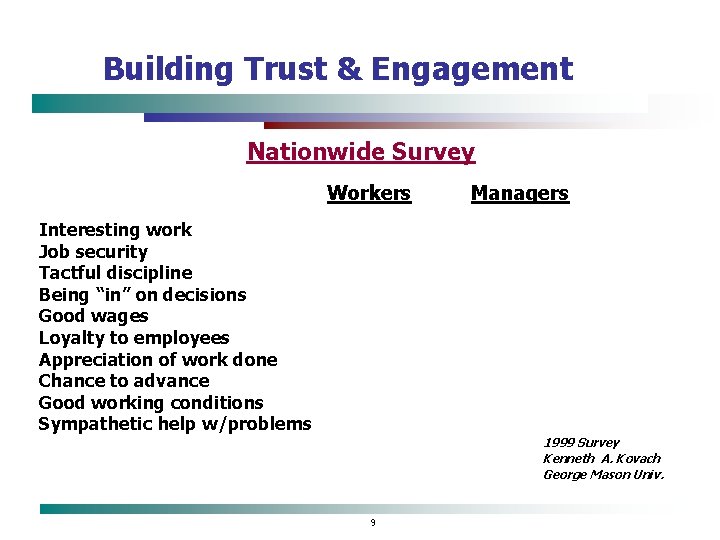 Building Trust & Engagement

Nationwide Survey

Workers Managers

Interesting work
Job security
Tactful discipline
Being "in" on decisions
Good wages
Loyalty to employees
Appreciation of work done
Chance to advance
Good working conditions
Sympathetic help w/problems

1999 Survey
Kenneth A. Kovach
George Mason Univ.

9